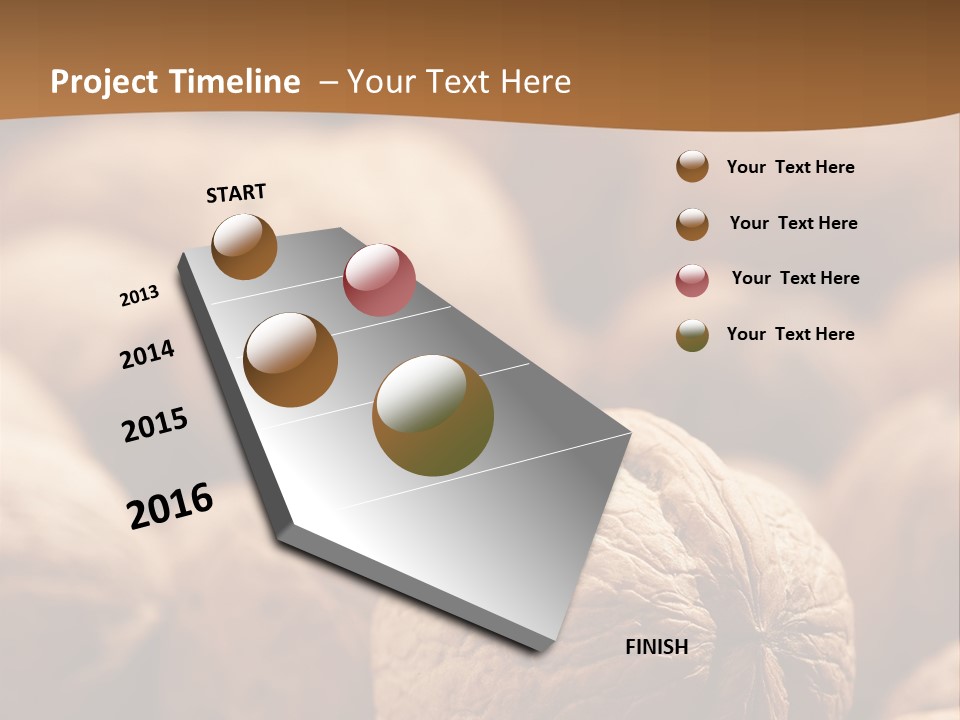 Project Timeline – Your Text Here

START

2013

2014

2015

2016

FINISH

Your Text Here

Your Text Here

Your Text Here

Your Text Here